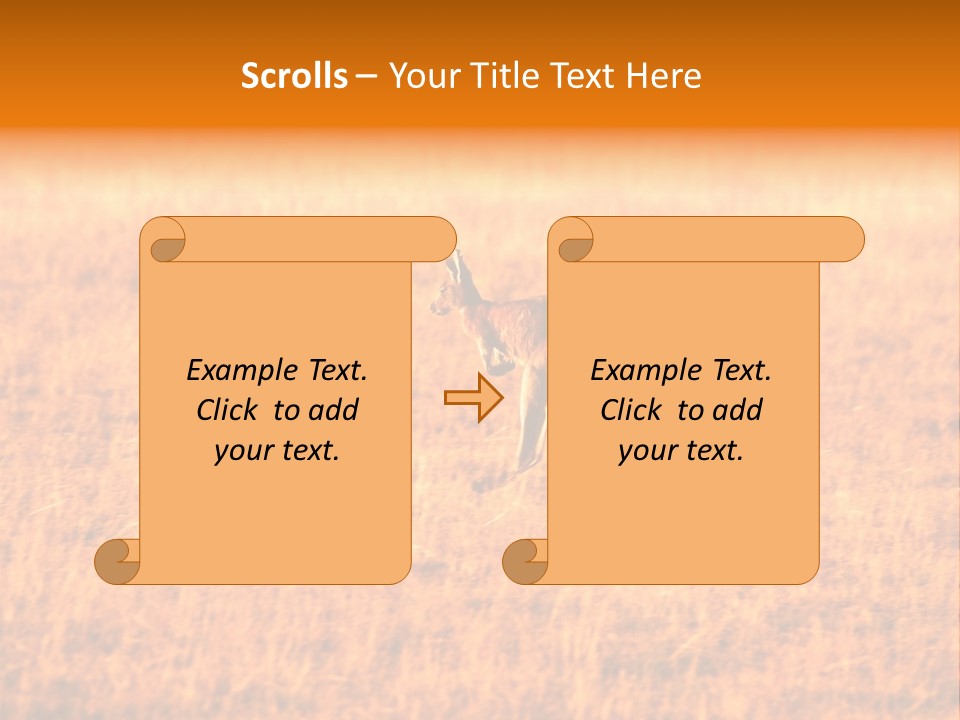 Scrolls – Your Title Text Here

Example Text. Click to add your text.

Example Text. Click to add your text.